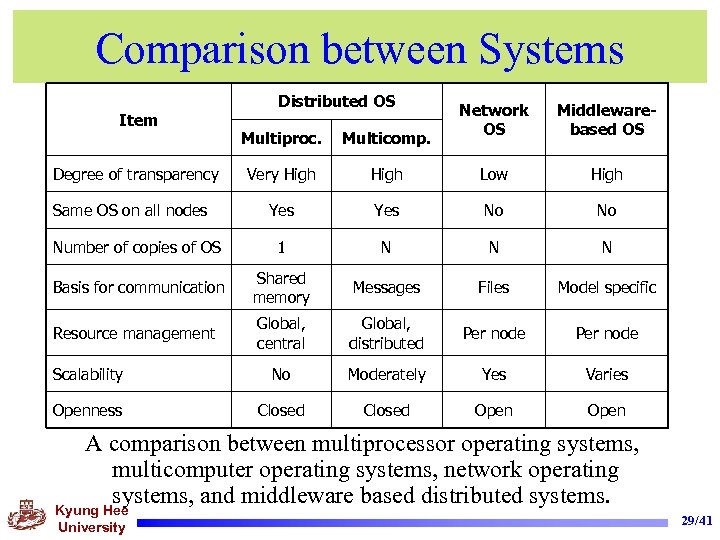 Comparison between Systems

| Item | Distributed OS Multiproc. | Distributed OS Multicomp. | Network OS | Middleware-based OS |
|---|---|---|---|---|
| Degree of transparency | Very High | High | Low | High |
| Same OS on all nodes | Yes | Yes | No | No |
| Number of copies of OS | 1 | N | N | N |
| Basis for communication | Shared memory | Messages | Files | Model specific |
| Resource management | Global, central | Global, distributed | Per node | Per node |
| Scalability | No | Moderately | Yes | Varies |
| Openness | Closed | Closed | Open | Open |

A comparison between multiprocessor operating systems, multicomputer operating systems, network operating systems, and middleware based distributed systems.

Kyung Hee University

29/41